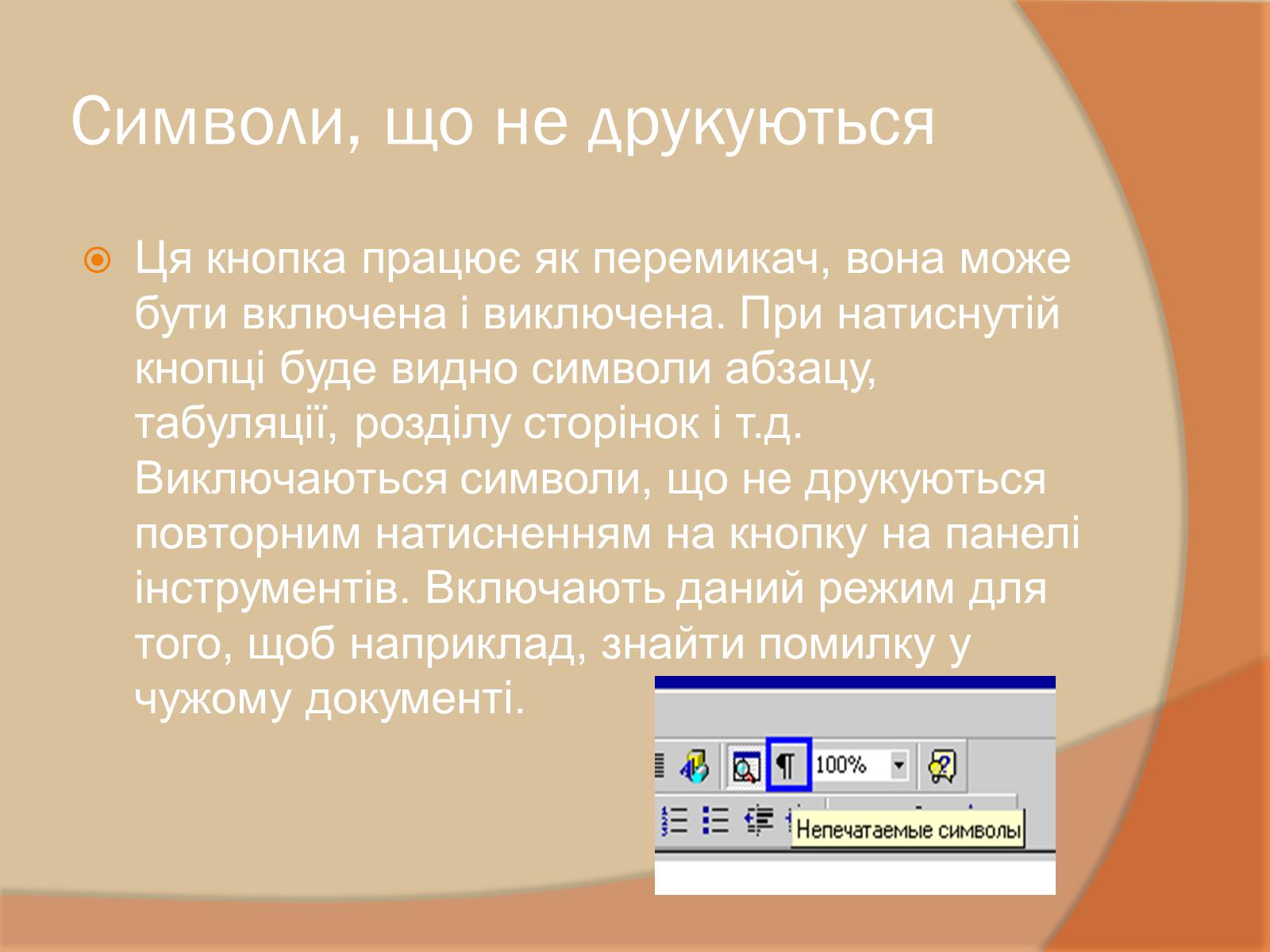 Символи, що не друкуються

Ця кнопка працює як перемикач, вона може бути включена і виключена. При натиснутій кнопці буде видно символи абзацу, табуляції, розділу сторінок і т.д. Виключаються символи, що не друкуються повторним натисненням на кнопку на панелі інструментів. Включають даний режим для того, щоб наприклад, знайти помилку у чужому документі.

¶ 100%

Непечатаемые символы